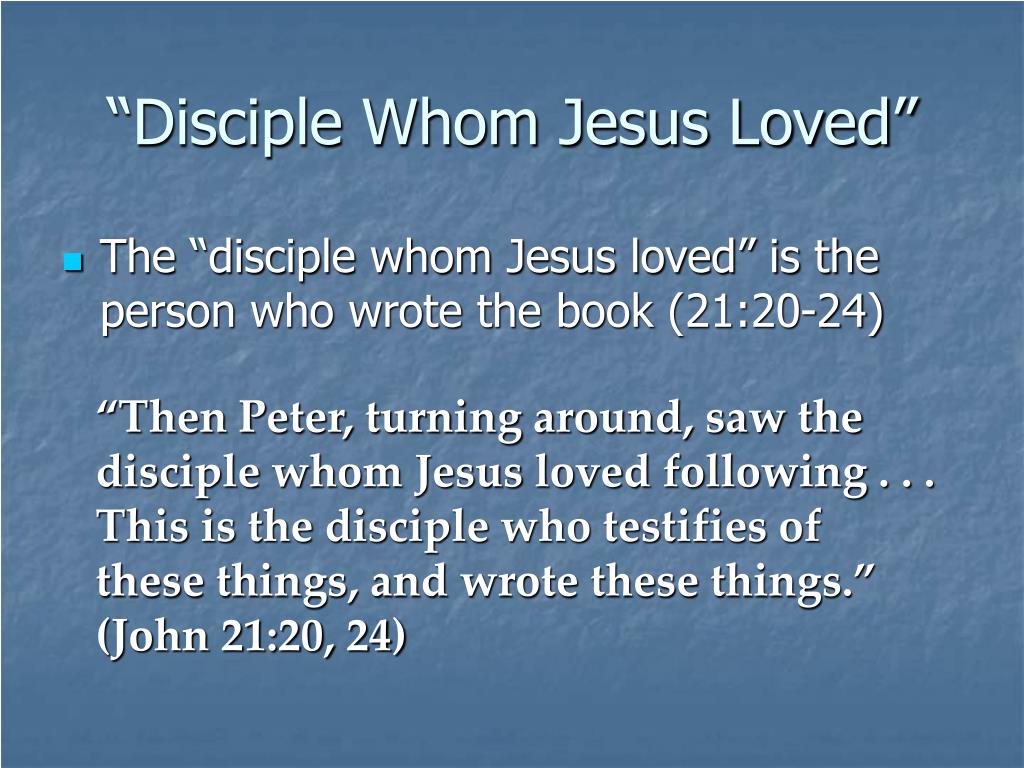 “Disciple Whom Jesus Loved”

The “disciple whom Jesus loved” is the person who wrote the book (21:20-24)

“Then Peter, turning around, saw the disciple whom Jesus loved following . . . This is the disciple who testifies of these things, and wrote these things.” (John 21:20, 24)